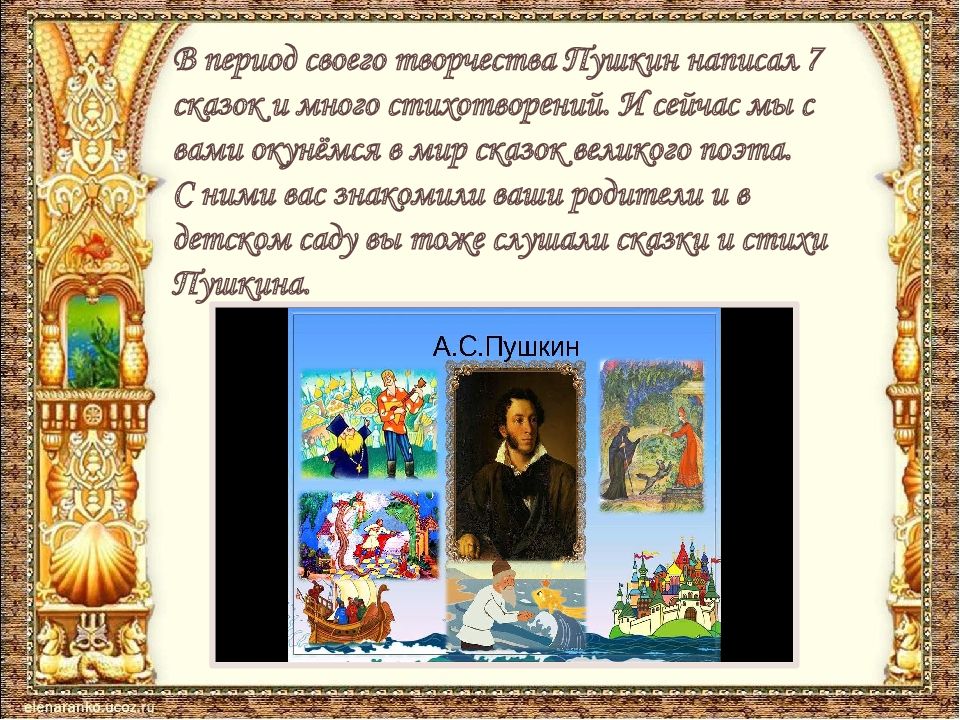 В период своего творчества Пушкин написал 7 сказок и много стихотворений. И сейчас мы с вами окунёмся в мир сказок великого поэта. С ними вас знакомили ваши родители и в детском саду вы тоже слушали сказки и стихи Пушкина.

А.С.Пушкин

elenaranko.ucoz.ru